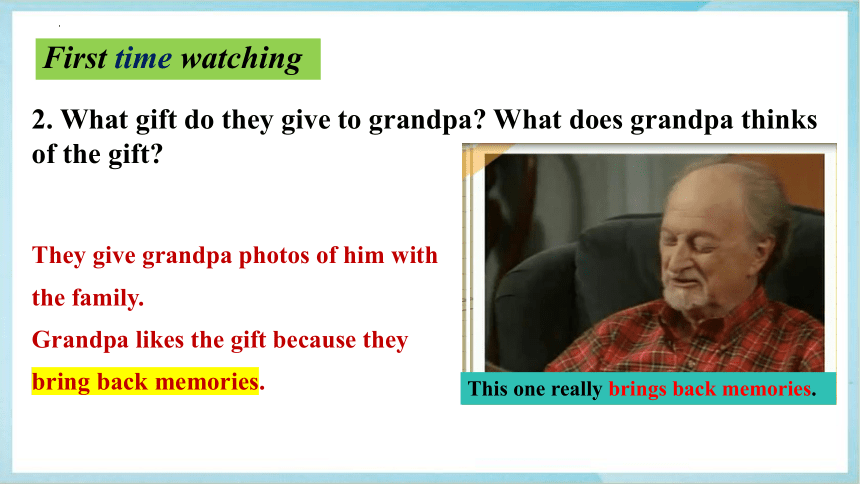 First time watching

2. What gift do they give to grandpa? What does grandpa thinks of the gift?

They give grandpa photos of him with the family.
Grandpa likes the gift because they bring back memories.

This one really brings back memories.